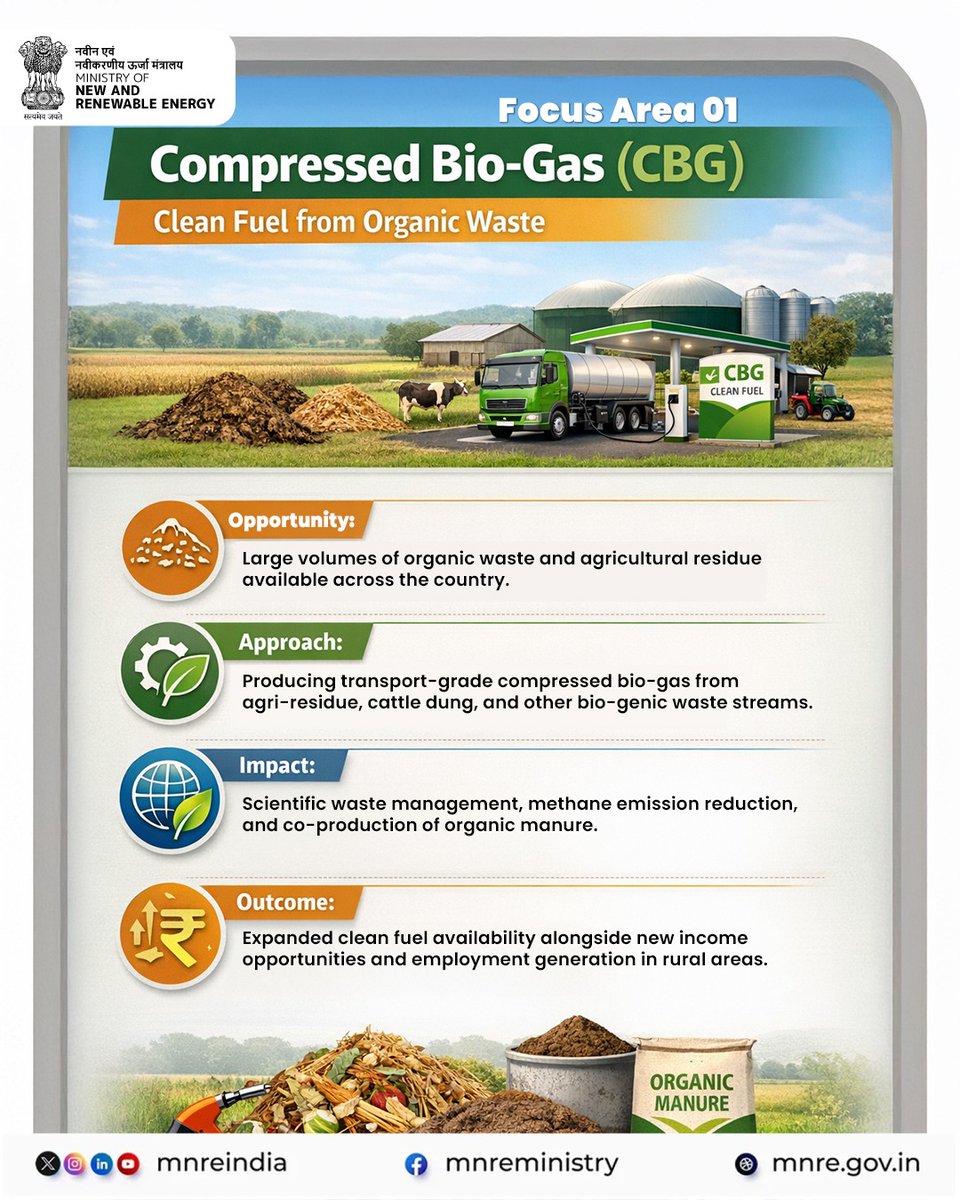 नवीन एवं नवीकरणीय ऊर्जा मंत्रालय
MINISTRY OF NEW AND RENEWABLE ENERGY
सत्यमेव जयते

Focus Area 01

Compressed Bio-Gas (CBG)

Clean Fuel from Organic Waste

CBG CLEAN FUEL

Opportunity:
Large volumes of organic waste and agricultural residue available across the country.

Approach:
Producing transport-grade compressed bio-gas from agri-residue, cattle dung, and other bio-genic waste streams.

Impact:
Scientific waste management, methane emission reduction, and co-production of organic manure.

Outcome:
Expanded clean fuel availability alongside new income opportunities and employment generation in rural areas.

ORGANIC MANURE

mnreindia mnreministry mnre.gov.in